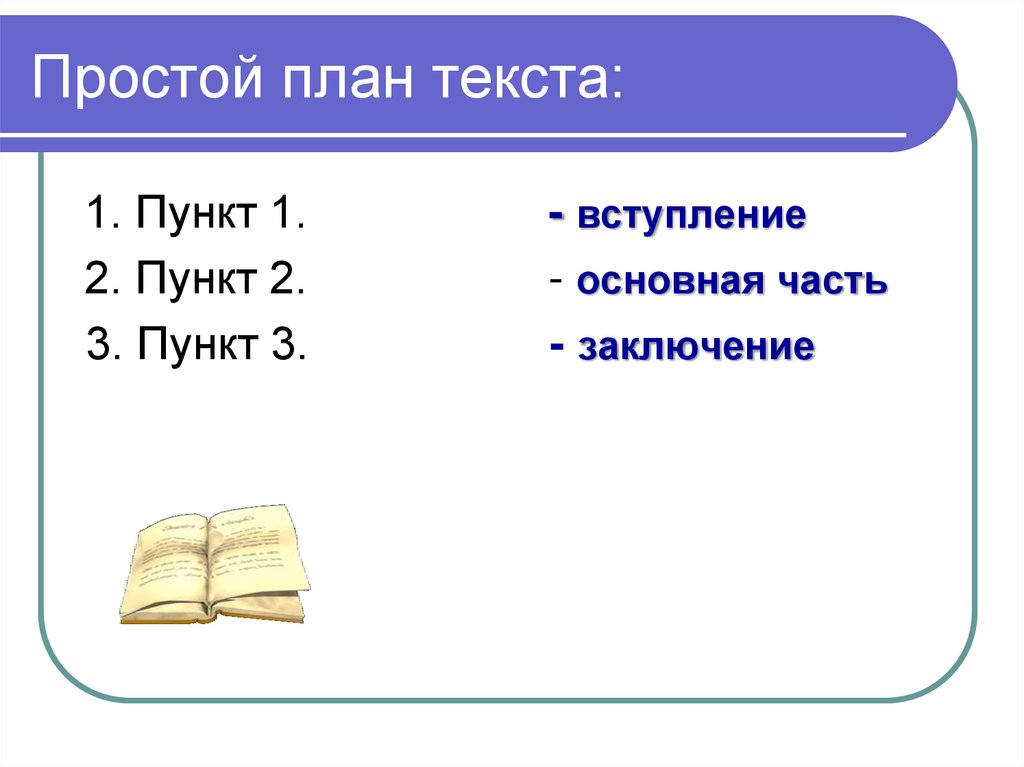 Простой план текста:

1. Пункт 1. - вступление
2. Пункт 2. - основная часть
3. Пункт 3. - заключение